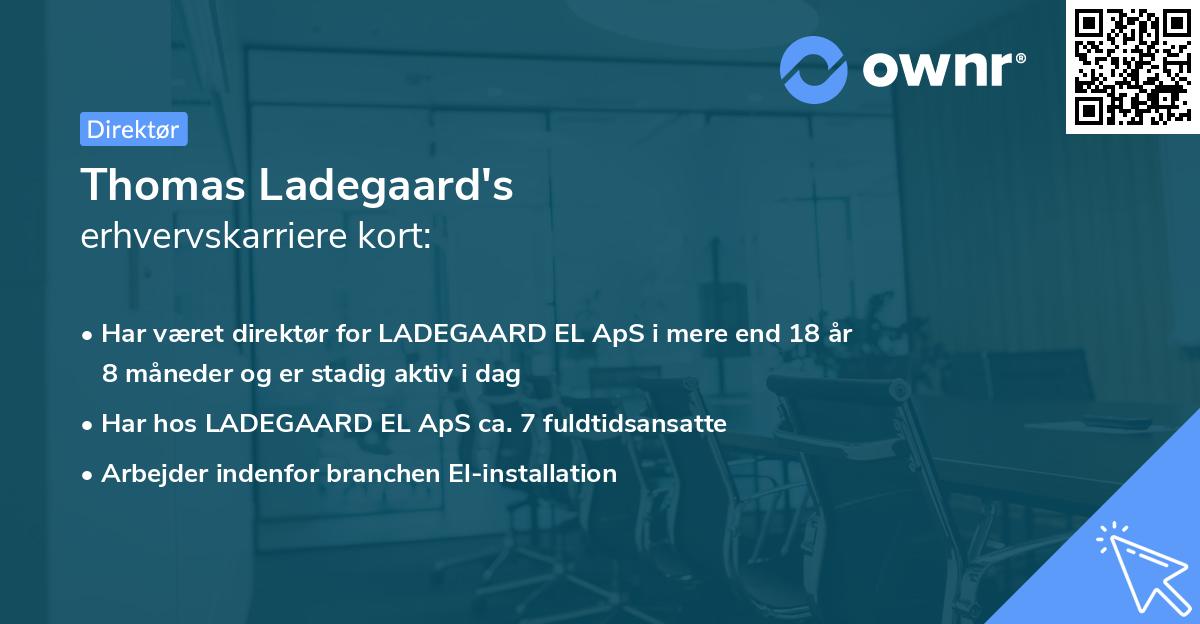 ownr®

Direktør

Thomas Ladegaard's
erhvervskarriere kort:

• Har været direktør for LADEGAARD EL ApS i mere end 18 år 8 måneder og er stadig aktiv i dag

• Har hos LADEGAARD EL ApS ca. 7 fuldtidsansatte

• Arbejder indenfor branchen El-installation